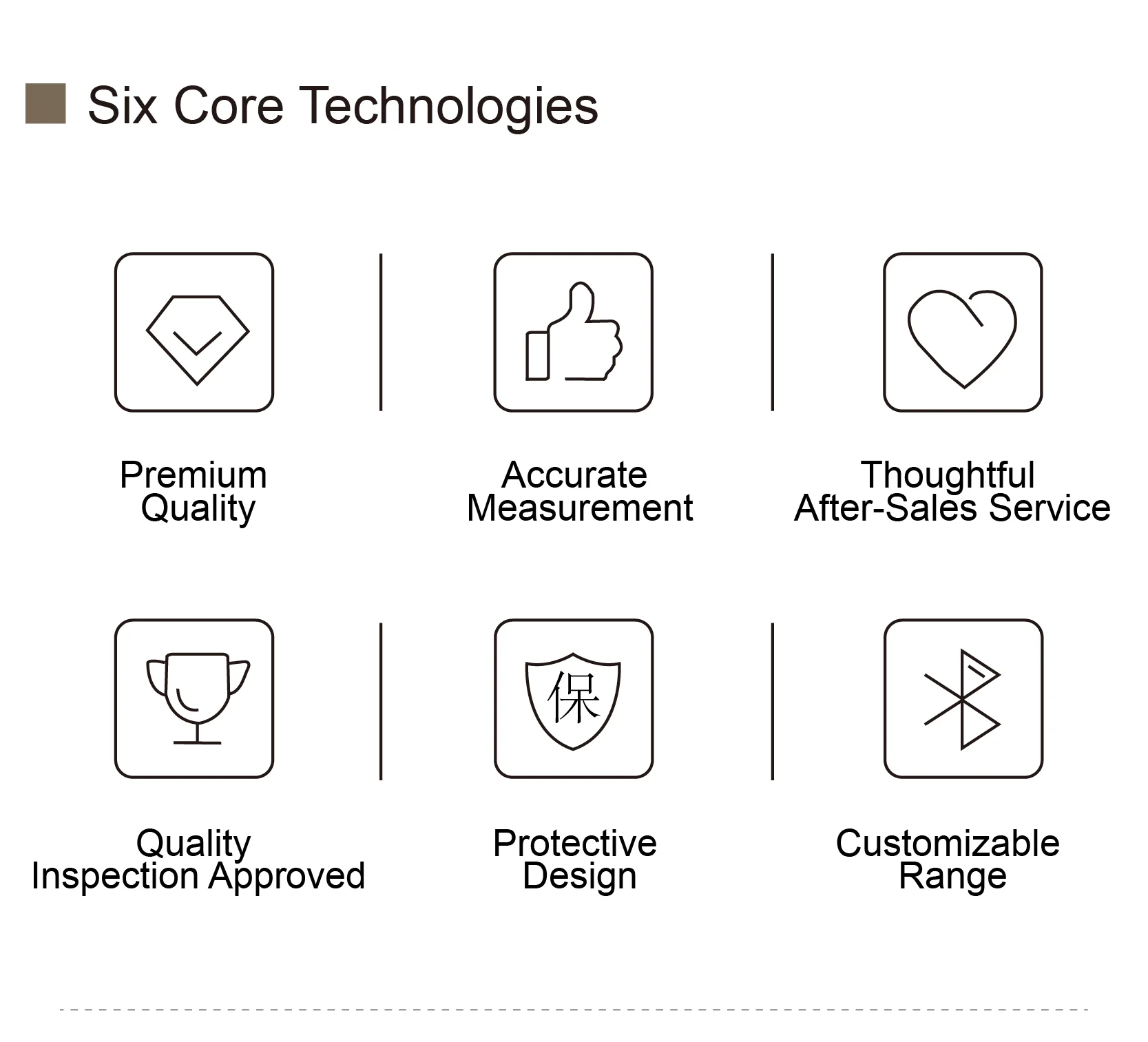 Six Core Technologies

Premium Quality

Accurate Measurement

Thoughtful After-Sales Service

Quality Inspection Approved

保

Protective Design

Customizable Range